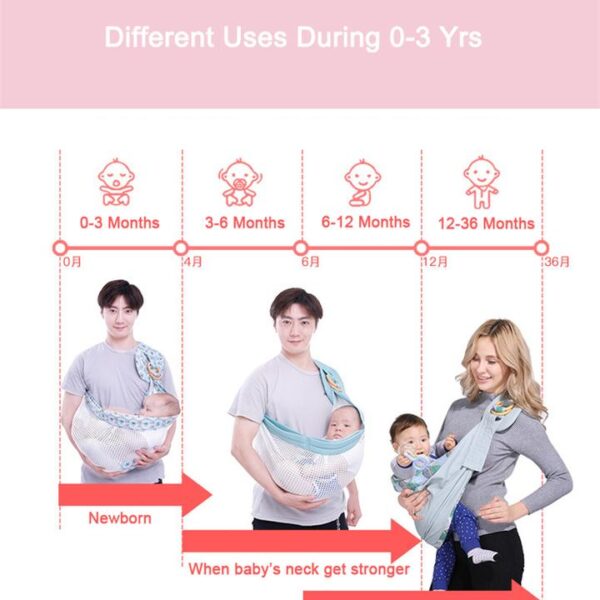 Different Uses During 0-3 Yrs

0-3 Months

3-6 Months

6-12 Months

12-36 Months

0月

4月

6月

12月

36月

Newborn

When baby's neck get stronger